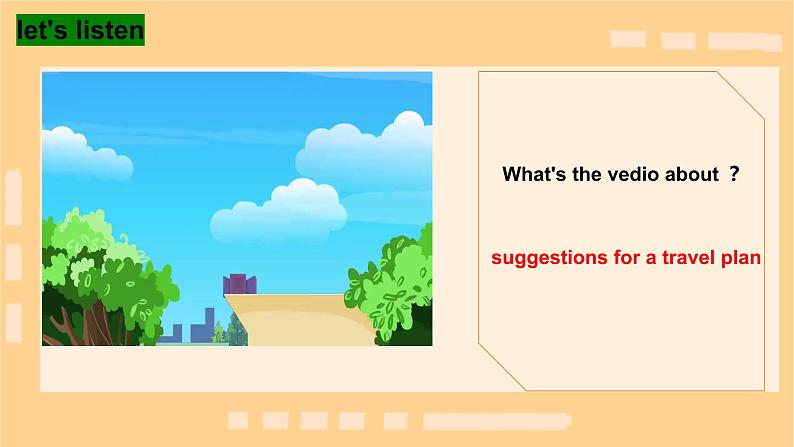 let's listen

What's the vedio about ?

suggestions for a travel plan